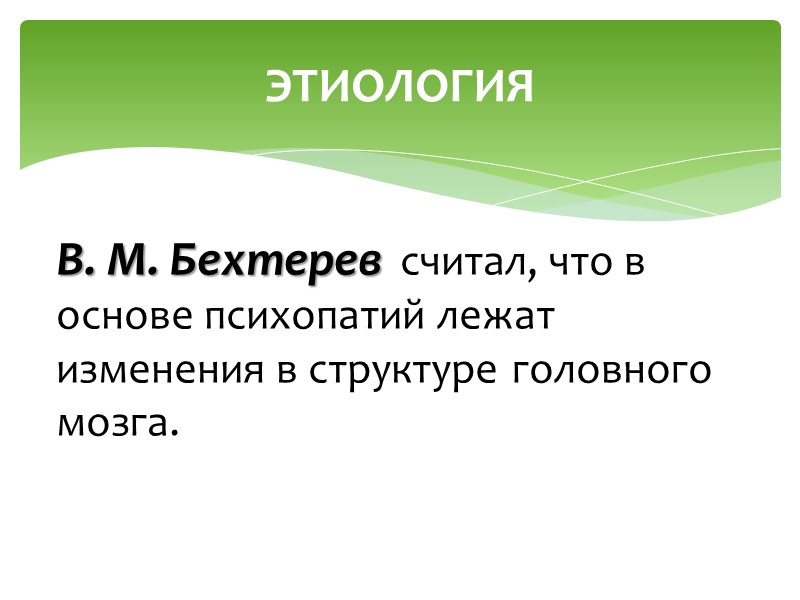 ЭТИОЛОГИЯ

В. М. Бехтерев считал, что в основе психопатий лежат изменения в структуре головного мозга.